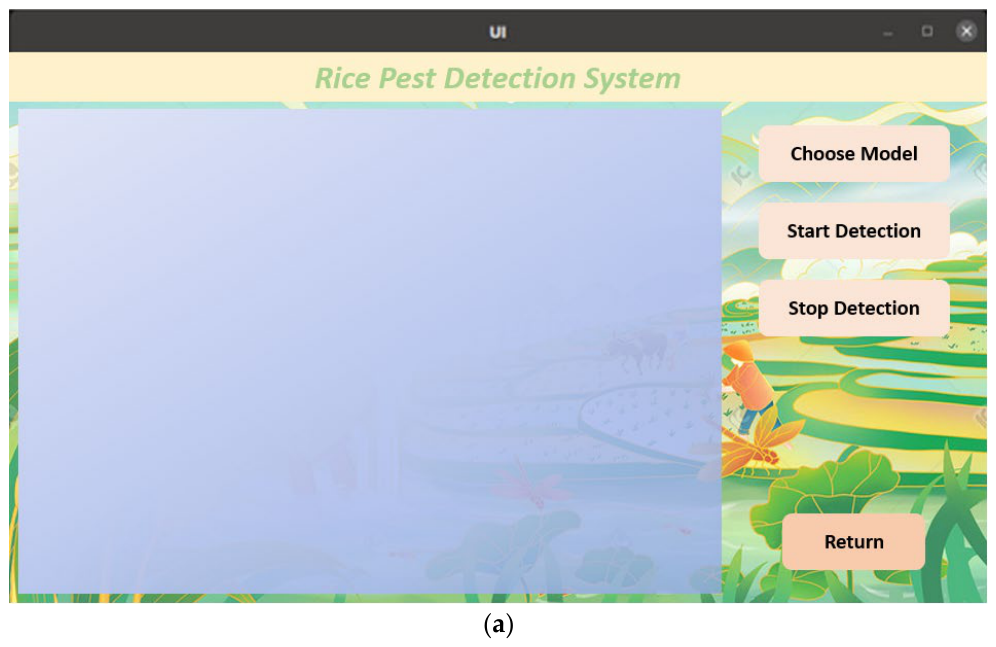 UI

Rice Pest Detection System

Choose Model

Start Detection

Stop Detection

Return

(a)